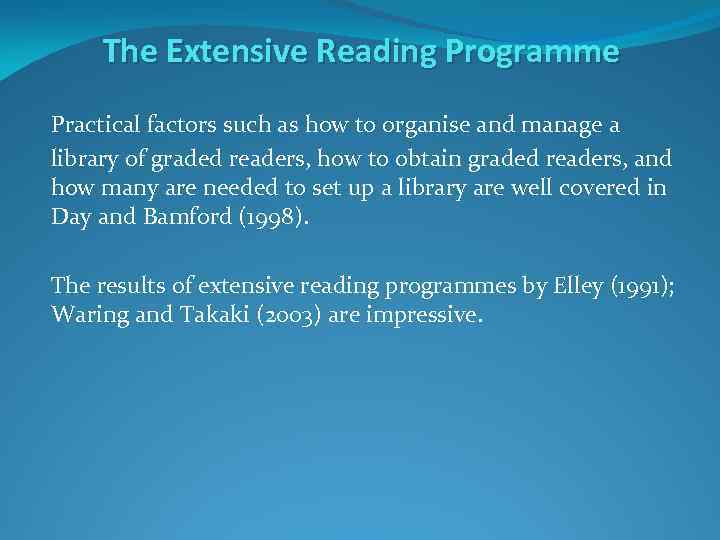 The Extensive Reading Programme

Practical factors such as how to organise and manage a library of graded readers, how to obtain graded readers, and how many are needed to set up a library are well covered in Day and Bamford (1998).

The results of extensive reading programmes by Elley (1991); Waring and Takaki (2003) are impressive.